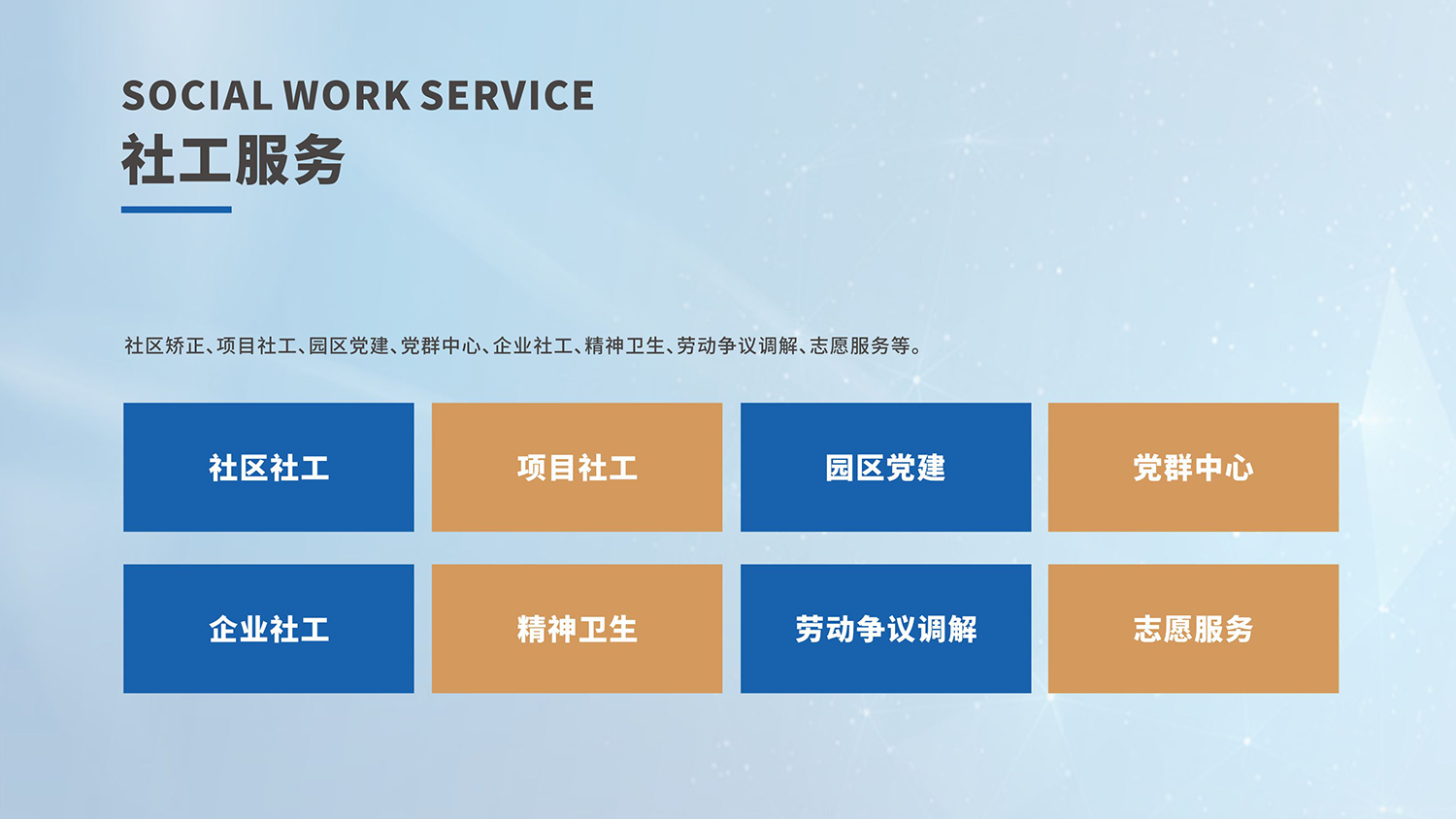 SOCIAL WORK SERVICE
社工服务

社区矫正、项目社工、园区党建、党群中心、企业社工、精神卫生、劳动争议调解、志愿服务等。

社区社工

项目社工

园区党建

党群中心

企业社工

精神卫生

劳动争议调解

志愿服务